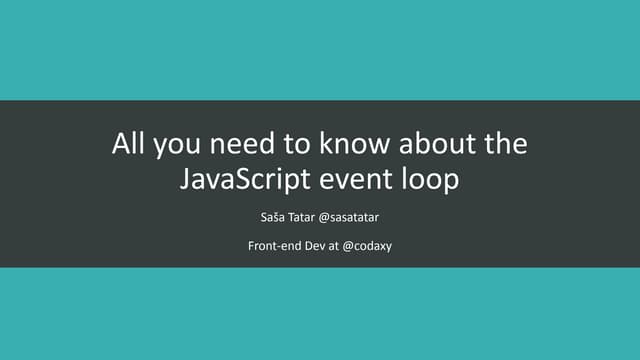 All you need to know about the JavaScript event loop

Saša Tatar @sasatatar

Front-end Dev at @codaxy